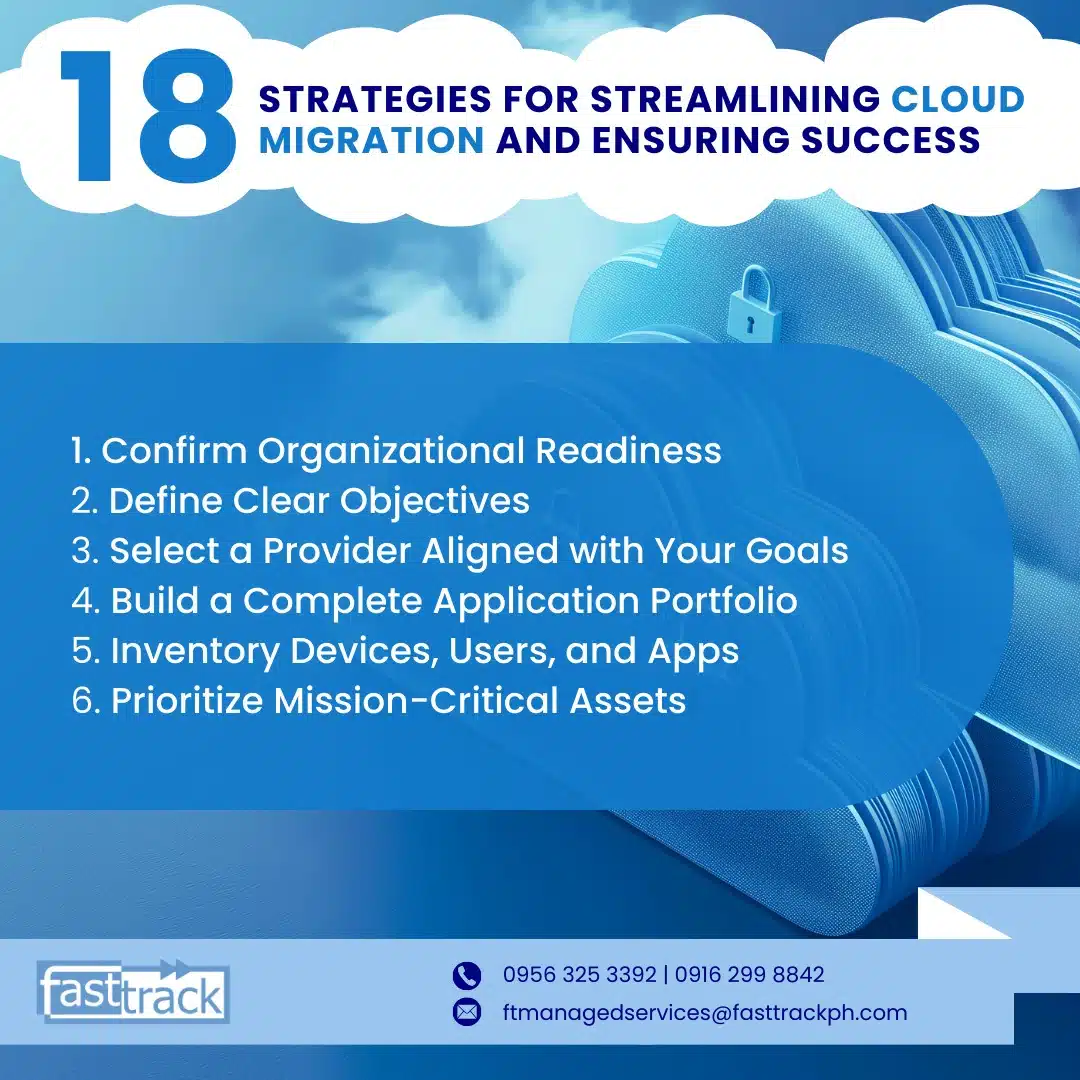 18 STRATEGIES FOR STREAMLINING CLOUD MIGRATION AND ENSURING SUCCESS

1. Confirm Organizational Readiness
2. Define Clear Objectives
3. Select a Provider Aligned with Your Goals
4. Build a Complete Application Portfolio
5. Inventory Devices, Users, and Apps
6. Prioritize Mission-Critical Assets

fasttrack

0956 325 3392 | 0916 299 8842
ftmanagedservices@fasttrackph.com